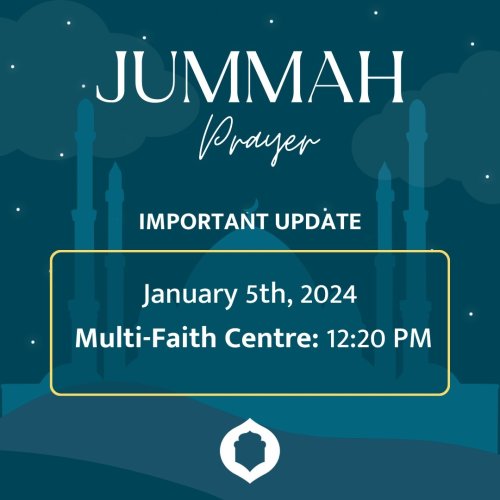 JUMMAH
Prayer

IMPORTANT UPDATE

January 5th, 2024
Multi-Faith Centre: 12:20 PM